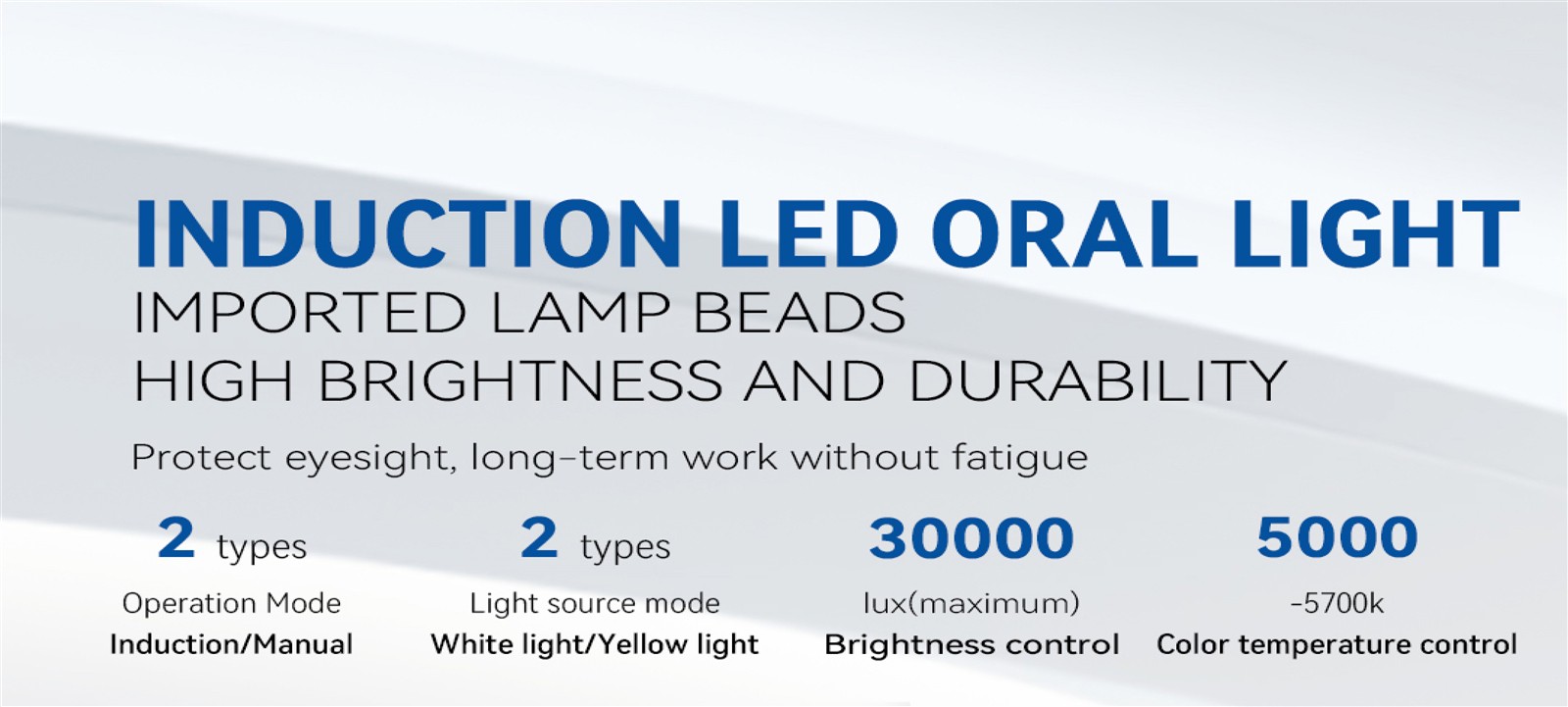 INDUCTION LED ORAL LIGHT
IMPORTED LAMP BEADS
HIGH BRIGHTNESS AND DURABILITY

Protect eyesight, long-term work without fatigue

2 types
Operation Mode
Induction/Manual

2 types
Light source mode
White light/Yellow light

30000
lux(maximum)
Brightness control

5000
-5700k
Color temperature control